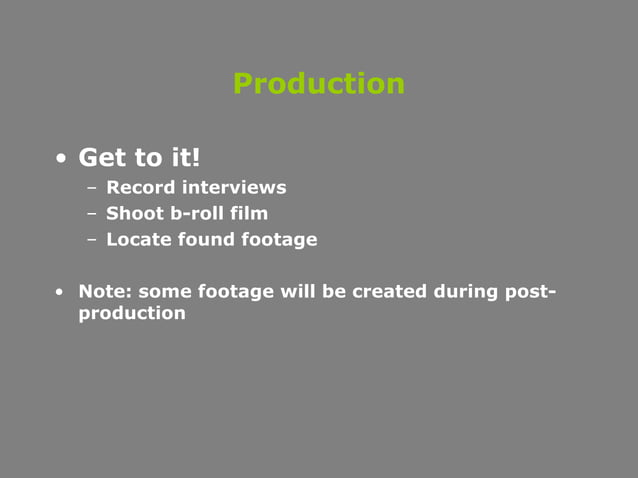 Production

• Get to it!
  – Record interviews
  – Shoot b-roll film
  – Locate found footage

• Note: some footage will be created during post-production